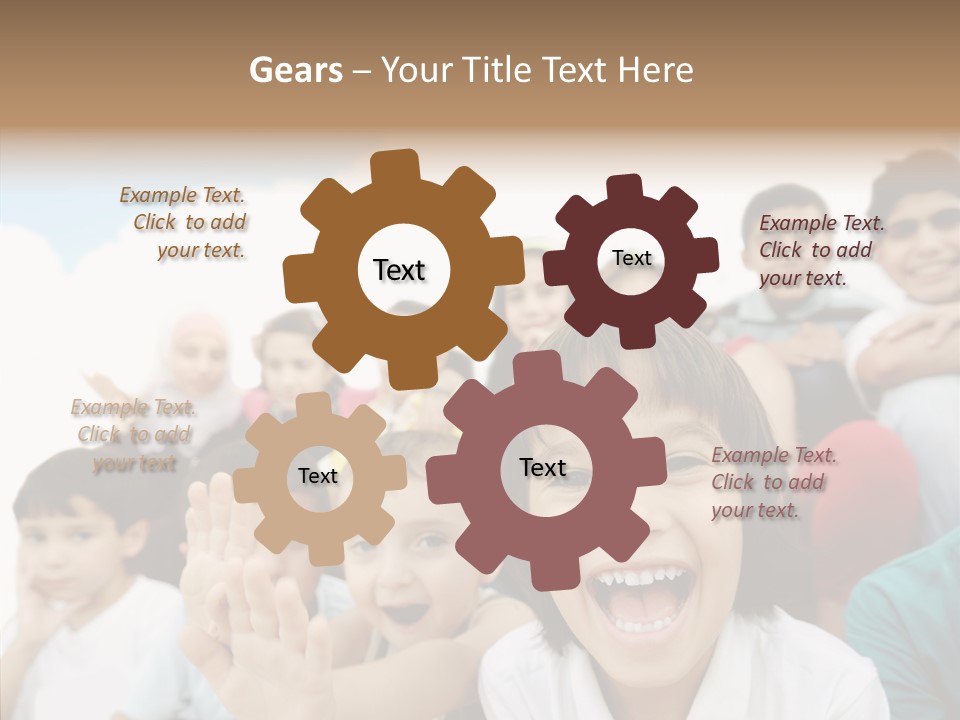 Gears – Your Title Text Here

Example Text. Click to add your text.

Text

Text

Example Text. Click to add your text.

Example Text. Click to add your text

Text

Text

Example Text. Click to add your text.